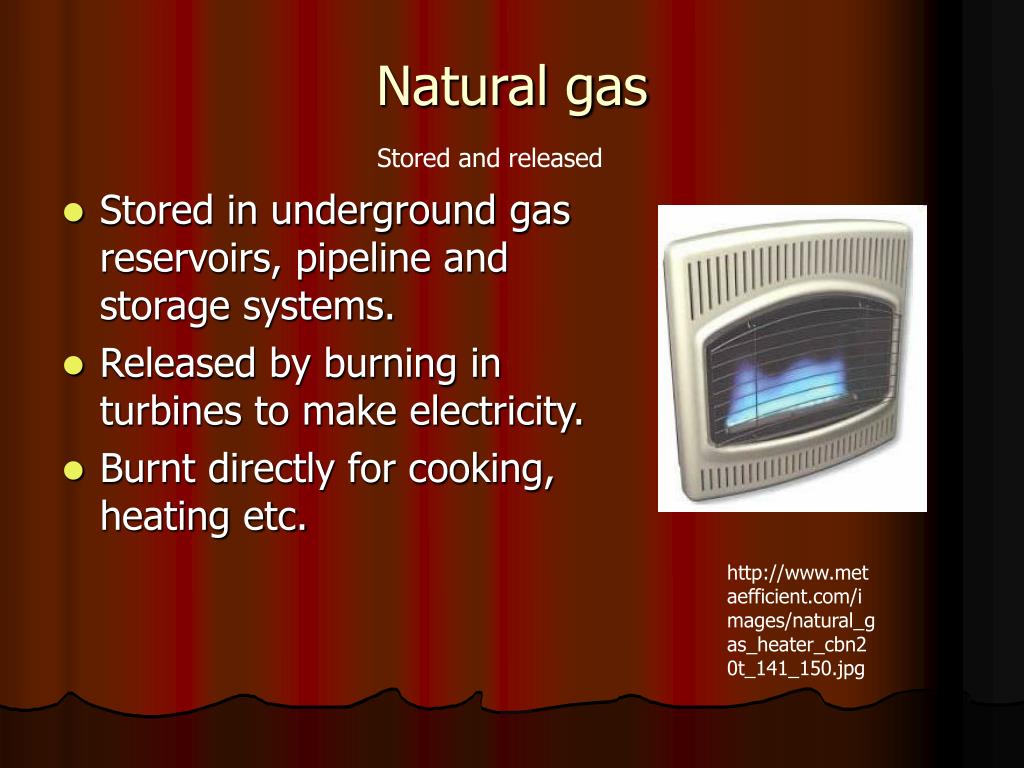 Natural gas

Stored and released

- Stored in underground gas reservoirs, pipeline and storage systems.
- Released by burning in turbines to make electricity.
- Burnt directly for cooking, heating etc.

http://www.metaefficient.com/images/natural_gas_heater_cbn20t_141_150.jpg